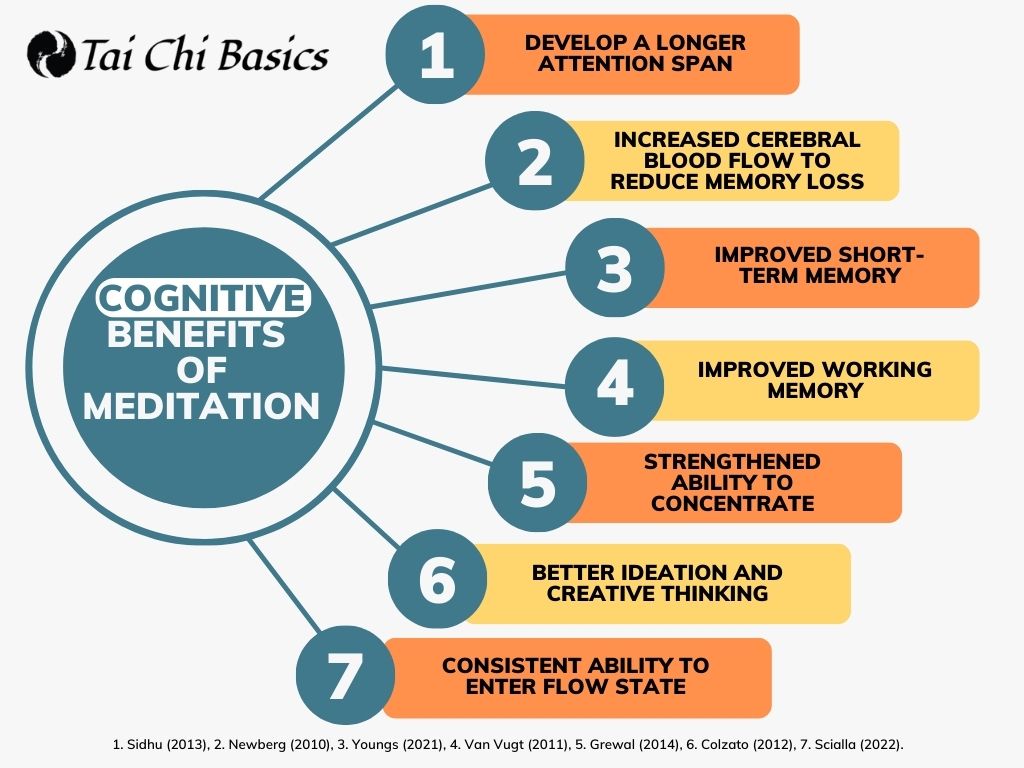 Tai Chi Basics

COGNITIVE BENEFITS OF MEDITATION

1
DEVELOP A LONGER ATTENTION SPAN

2
INCREASED CEREBRAL BLOOD FLOW TO REDUCE MEMORY LOSS

3
IMPROVED SHORT-TERM MEMORY

4
IMPROVED WORKING MEMORY

5
STRENGTHENED ABILITY TO CONCENTRATE

6
BETTER IDEATION AND CREATIVE THINKING

7
CONSISTENT ABILITY TO ENTER FLOW STATE

1. Sidhu (2013), 2. Newberg (2010), 3. Youngs (2021), 4. Van Vugt (2011), 5. Grewal (2014), 6. Colzato (2012), 7. Scialla (2022).